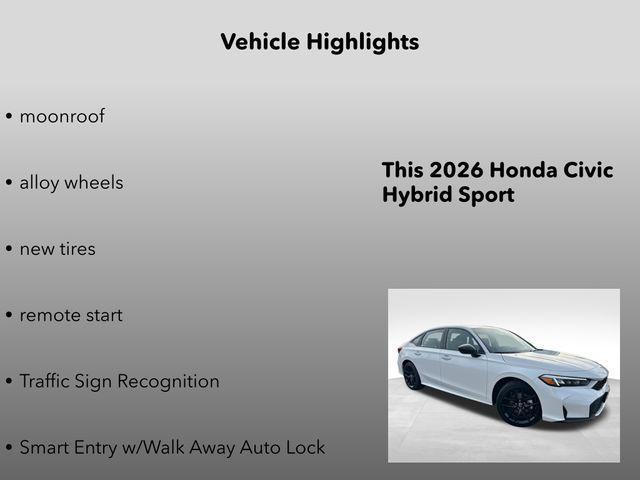 Vehicle Highlights

• moonroof

• alloy wheels

• new tires

• remote start

• Traffic Sign Recognition

• Smart Entry w/Walk Away Auto Lock

This 2026 Honda Civic Hybrid Sport